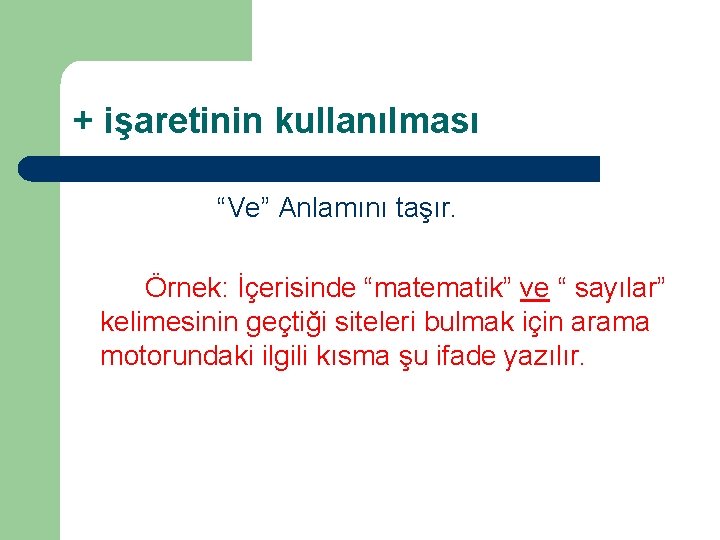 + işaretinin kullanılması

“Ve” Anlamını taşır.

Örnek: İçerisinde “matematik” ve “ sayılar” kelimesinin geçtiği siteleri bulmak için arama motorundaki ilgili kısma şu ifade yazılır.